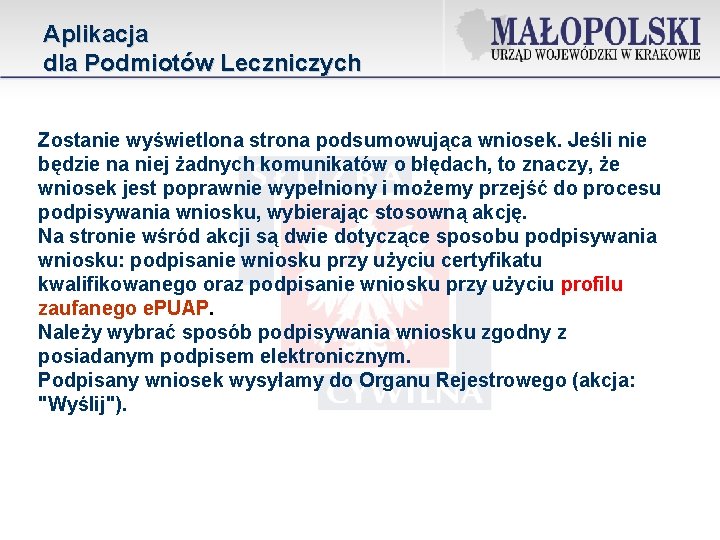 Aplikacja
dla Podmiotów Leczniczych

MAŁOPOLSKI
URZĄD WOJEWÓDZKI W KRAKOWIE

Zostanie wyświetlona strona podsumowująca wniosek. Jeśli nie będzie na niej żadnych komunikatów o błędach, to znaczy, że wniosek jest poprawnie wypełniony i możemy przejść do procesu podpisywania wniosku, wybierając stosowną akcję.
Na stronie wśród akcji są dwie dotyczące sposobu podpisywania wniosku: podpisanie wniosku przy użyciu certyfikatu kwalifikowanego oraz podpisanie wniosku przy użyciu profilu zaufanego ePUAP.
Należy wybrać sposób podpisywania wniosku zgodny z posiadanym podpisem elektronicznym.
Podpisany wniosek wysyłamy do Organu Rejestrowego (akcja: "Wyślij").

CYWILNA